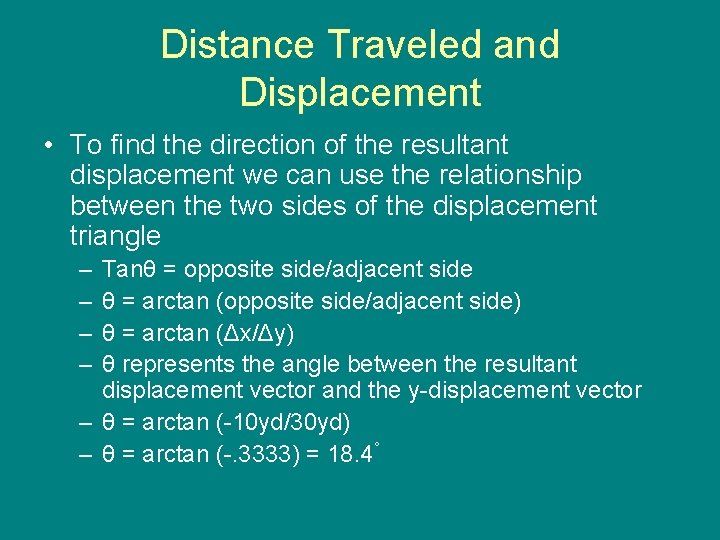 Distance Traveled and Displacement

• To find the direction of the resultant displacement we can use the relationship between the two sides of the displacement triangle
– Tanθ = opposite side/adjacent side
– θ = arctan (opposite side/adjacent side)
– θ = arctan (Δx/Δy)
– θ represents the angle between the resultant displacement vector and the y-displacement vector
– θ = arctan (-10yd/30yd)
– θ = arctan (-.3333) = 18.4°